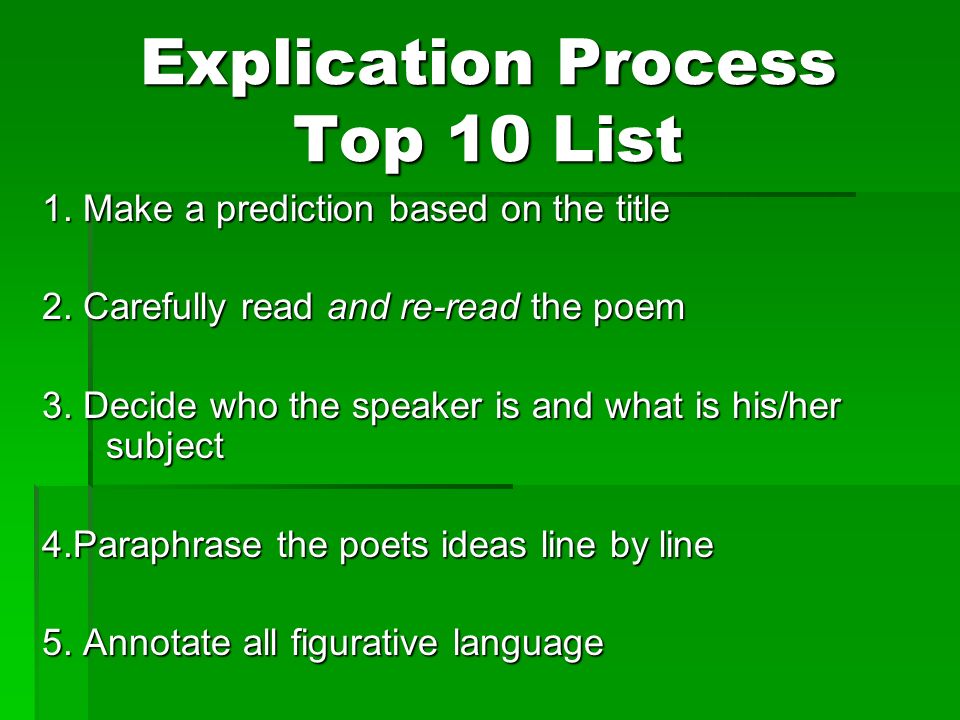 Explication Process
Top 10 List

1. Make a prediction based on the title

2. Carefully read and re-read the poem

3. Decide who the speaker is and what is his/her subject

4.Paraphrase the poets ideas line by line

5. Annotate all figurative language